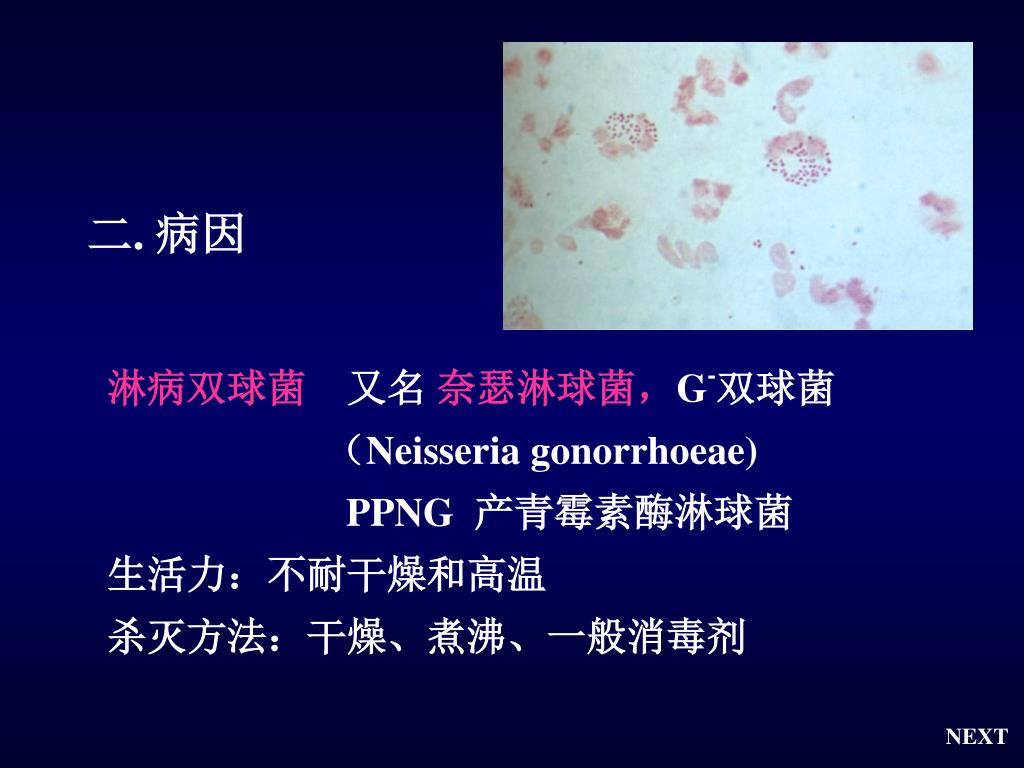 二. 病因

淋病双球菌　又名 奈瑟淋球菌，$G^-$双球菌

（Neisseria gonorrhoeae)

PPNG 产青霉素酶淋球菌

生活力：不耐干燥和高温

杀灭方法：干燥、煮沸、一般消毒剂

NEXT